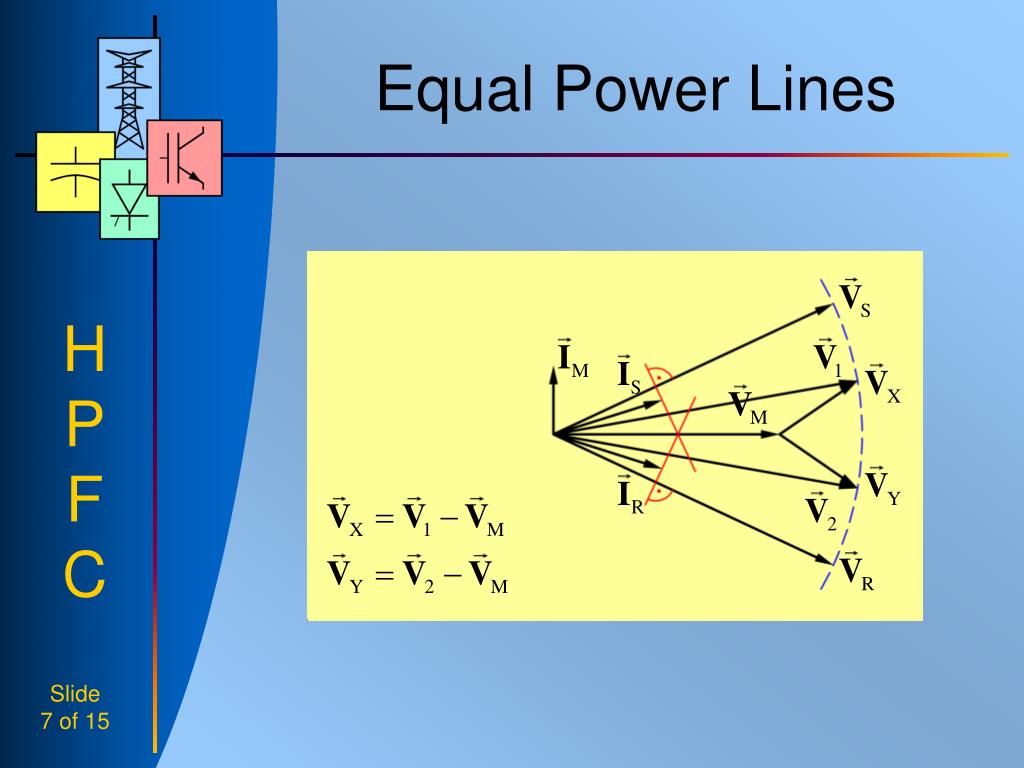 Equal Power Lines

H
P
F
C

Slide
7 of 15

$\vec{\mathbf{V}}_S$

$\vec{\mathbf{I}}_M$

$\vec{\mathbf{I}}_S$

$\vec{\mathbf{V}}_1$

$\vec{\mathbf{V}}_X$

$\vec{\mathbf{V}}_M$

$\vec{\mathbf{I}}_R$

$\vec{\mathbf{V}}_Y$

$\vec{\mathbf{V}}_2$

$\vec{\mathbf{V}}_R$

$\vec{\mathbf{V}}_X = \vec{\mathbf{V}}_1 - \vec{\mathbf{V}}_M$

$\vec{\mathbf{V}}_Y = \vec{\mathbf{V}}_2 - \vec{\mathbf{V}}_M$